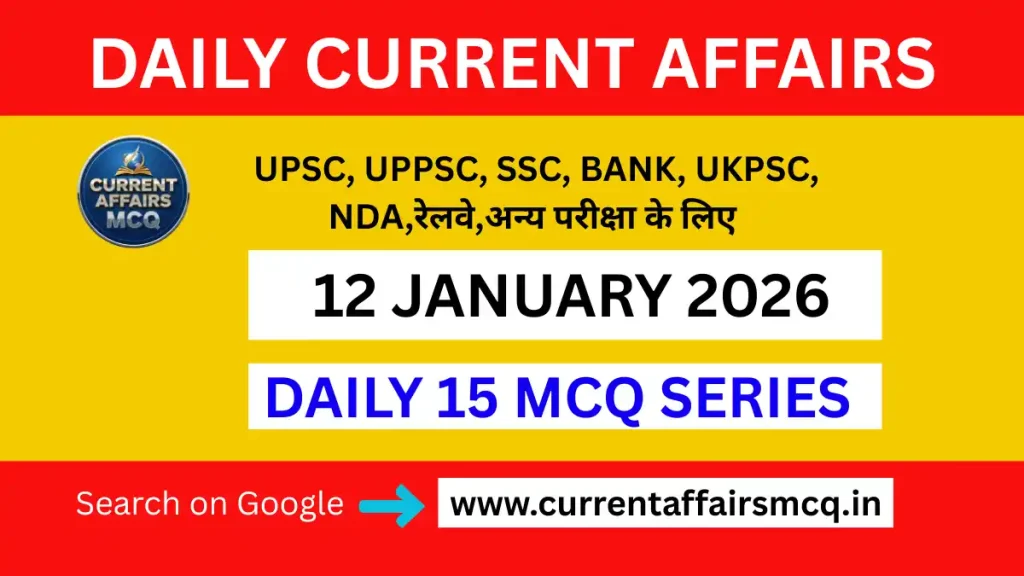 DAILY CURRENT AFFAIRS

CURRENT AFFAIRS MCQ

UPSC, UPPSC, SSC, BANK, UKPSC, NDA,रेलवे,अन्य परीक्षा के लिए

12 JANUARY 2026

DAILY 15 MCQ SERIES

Search on Google

www.currentaffairsmcq.in